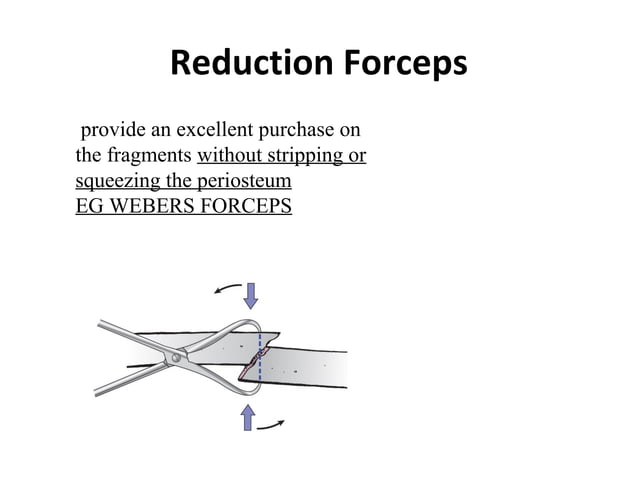 Reduction Forceps

provide an excellent purchase on the fragments without stripping or squeezing the periosteum
EG WEBERS FORCEPS